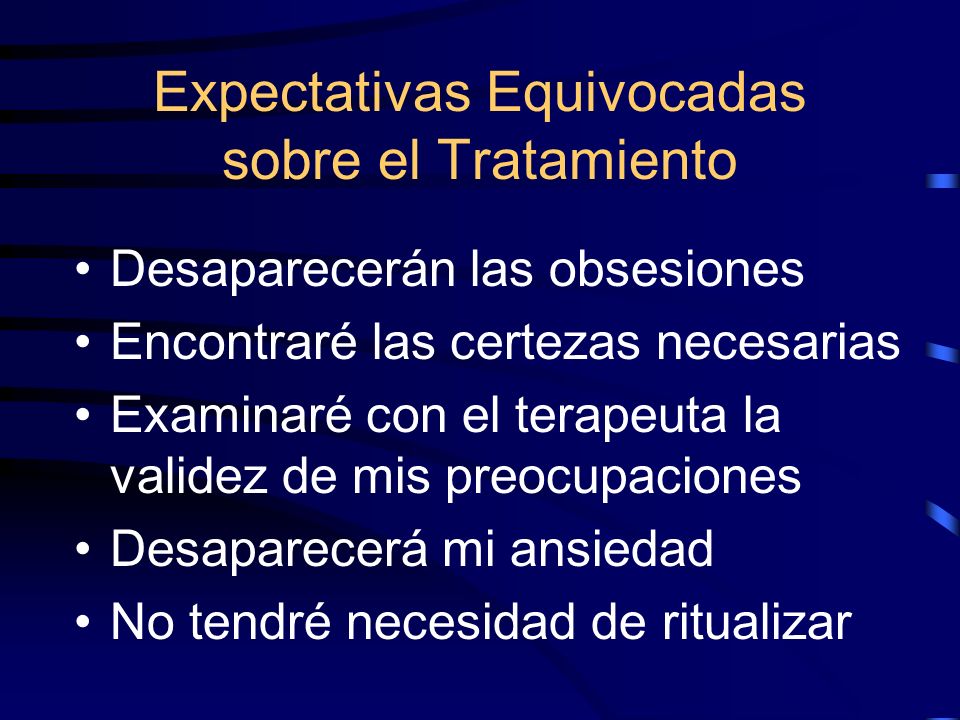 Expectativas Equivocadas sobre el Tratamiento

• Desaparecerán las obsesiones
• Encontraré las certezas necesarias
• Examinaré con el terapeuta la validez de mis preocupaciones
• Desaparecerá mi ansiedad
• No tendré necesidad de ritualizar